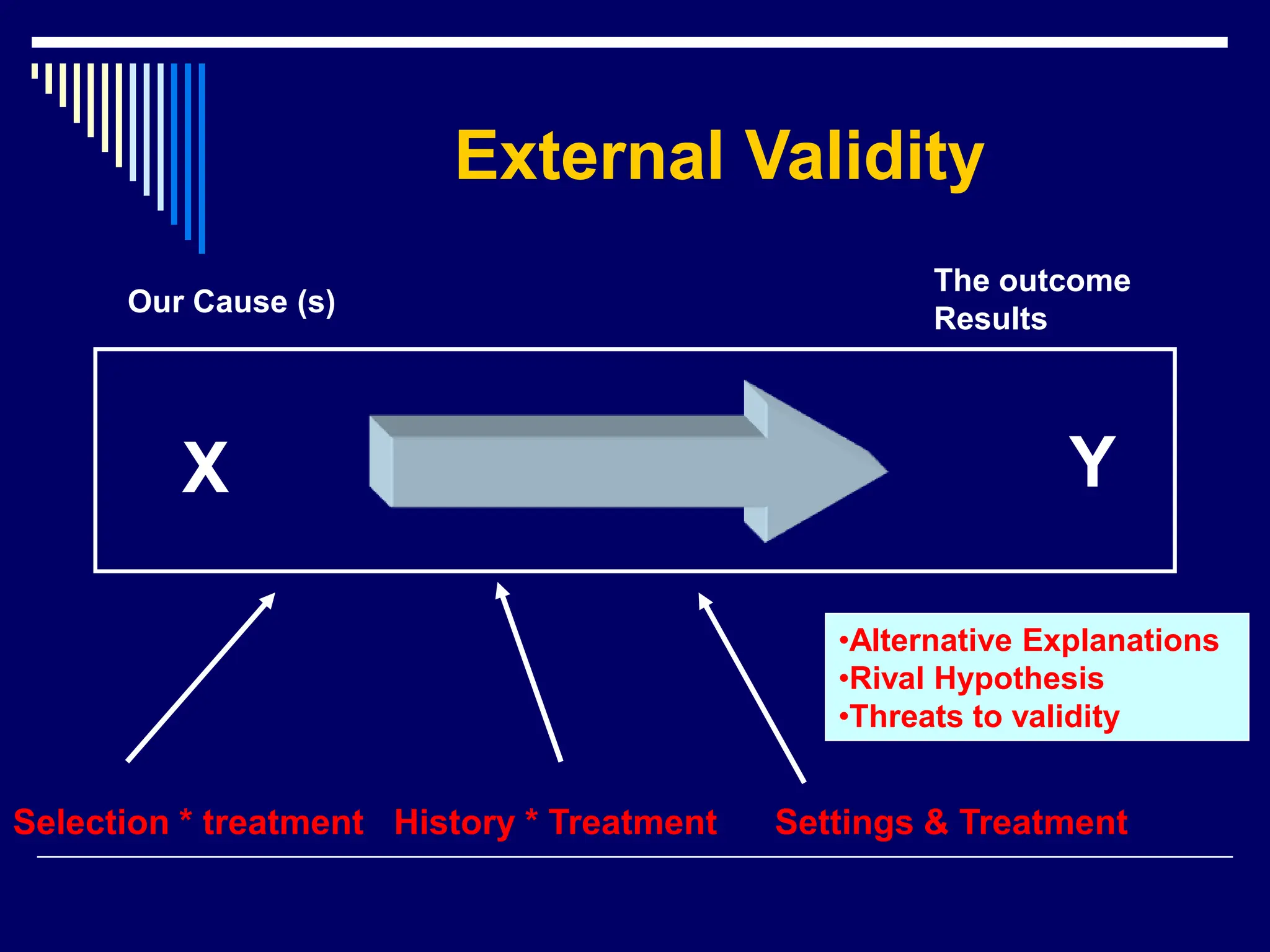 External Validity

Our Cause (s)

The outcome
Results

X

Y

•Alternative Explanations
•Rival Hypothesis
•Threats to validity

Selection * treatment History * Treatment Settings & Treatment